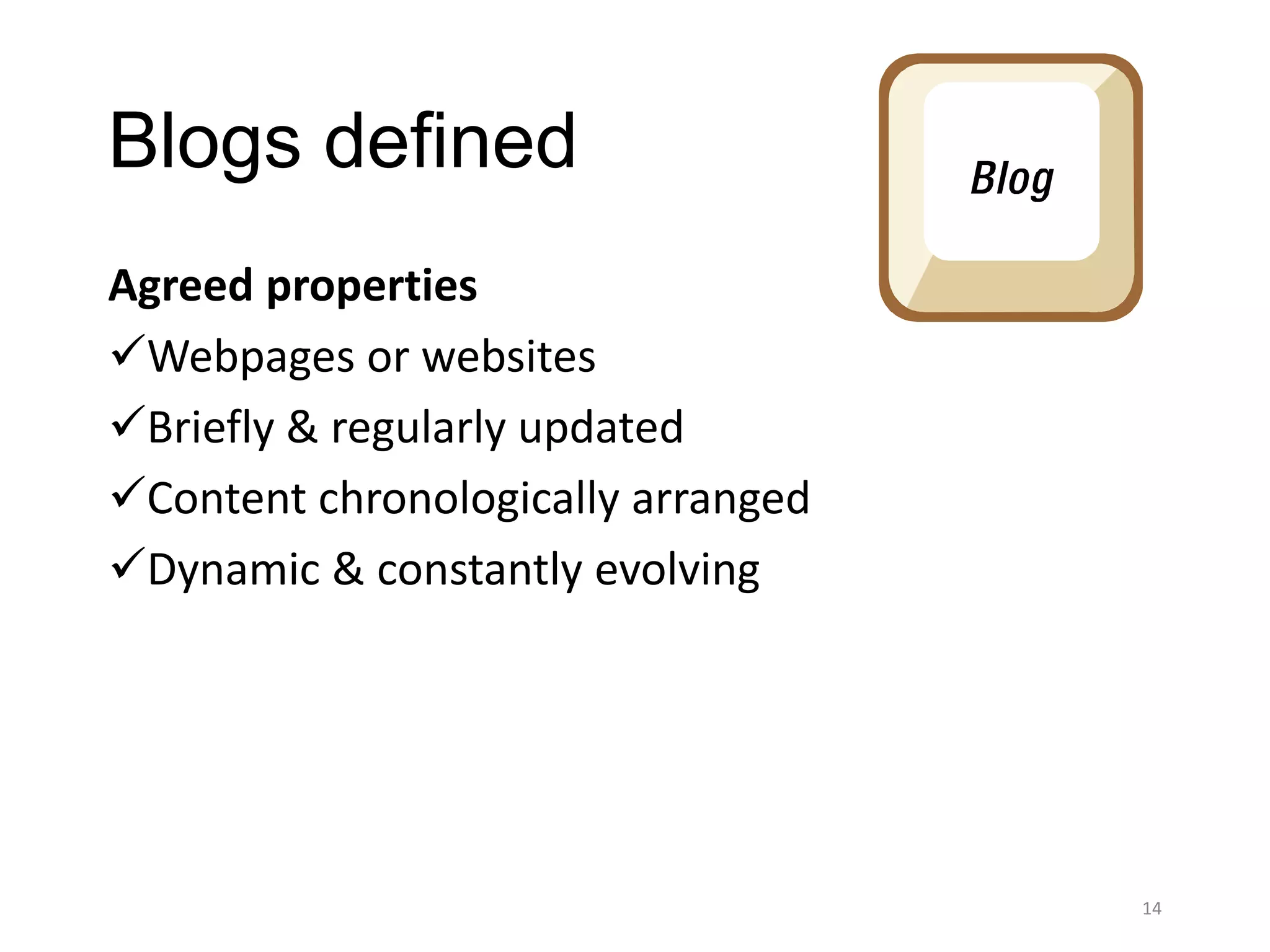 Blogs defined

Blog

Agreed properties

✓Webpages or websites

✓Briefly & regularly updated

✓Content chronologically arranged

✓Dynamic & constantly evolving

14